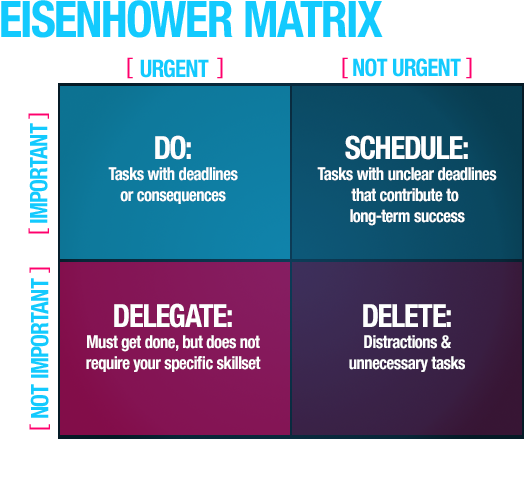 EISENHOWER MATRIX

[ URGENT ]

[ NOT URGENT ]

[ IMPORTANT ]

[ NOT IMPORTANT ]

DO:
Tasks with deadlines or consequences

SCHEDULE:
Tasks with unclear deadlines that contribute to long-term success

DELEGATE:
Must get done, but does not require your specific skillset

DELETE:
Distractions & unnecessary tasks